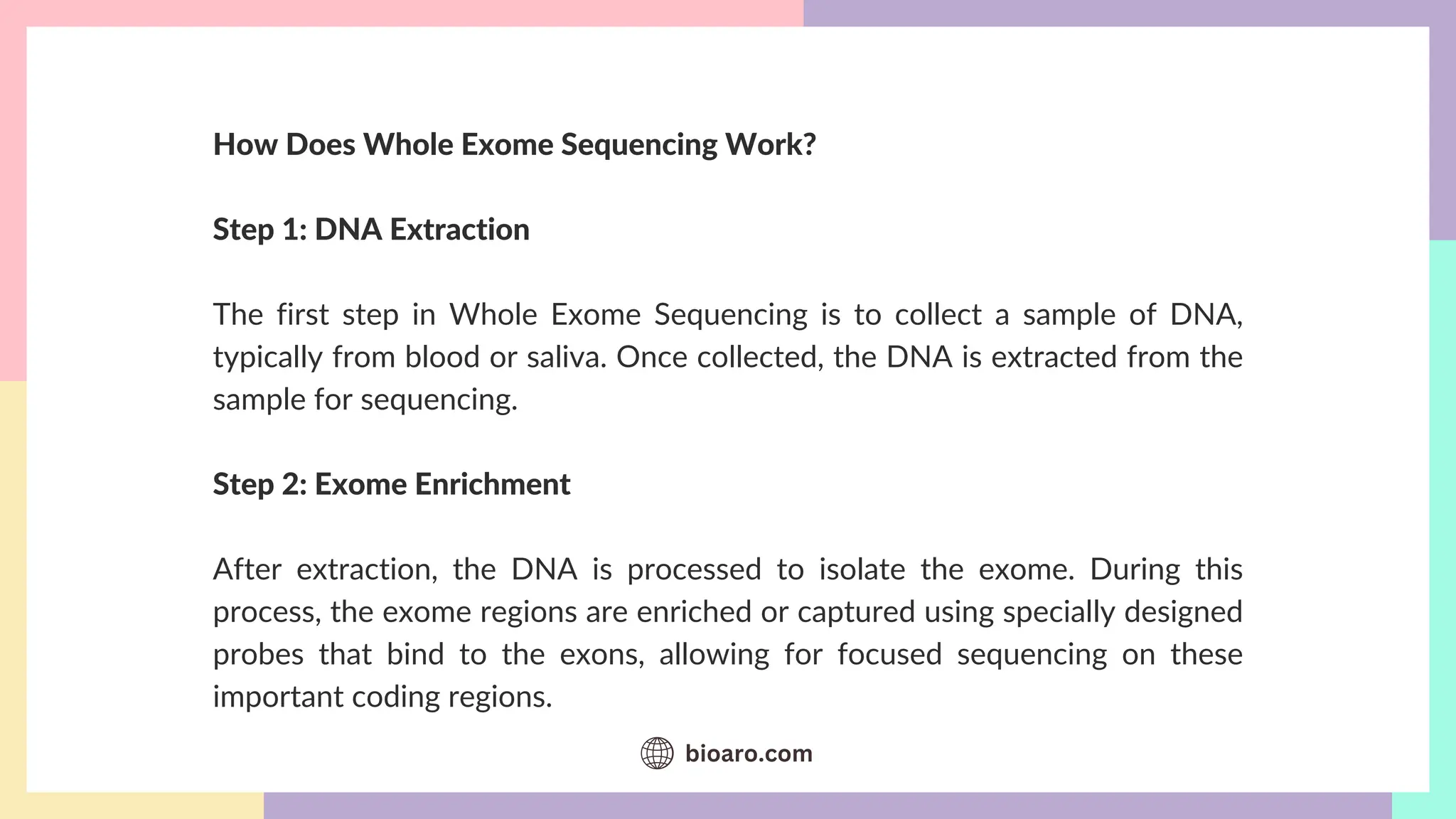 How Does Whole Exome Sequencing Work?

Step 1: DNA Extraction

The first step in Whole Exome Sequencing is to collect a sample of DNA, typically from blood or saliva. Once collected, the DNA is extracted from the sample for sequencing.

Step 2: Exome Enrichment

After extraction, the DNA is processed to isolate the exome. During this process, the exome regions are enriched or captured using specially designed probes that bind to the exons, allowing for focused sequencing on these important coding regions.

bioaro.com